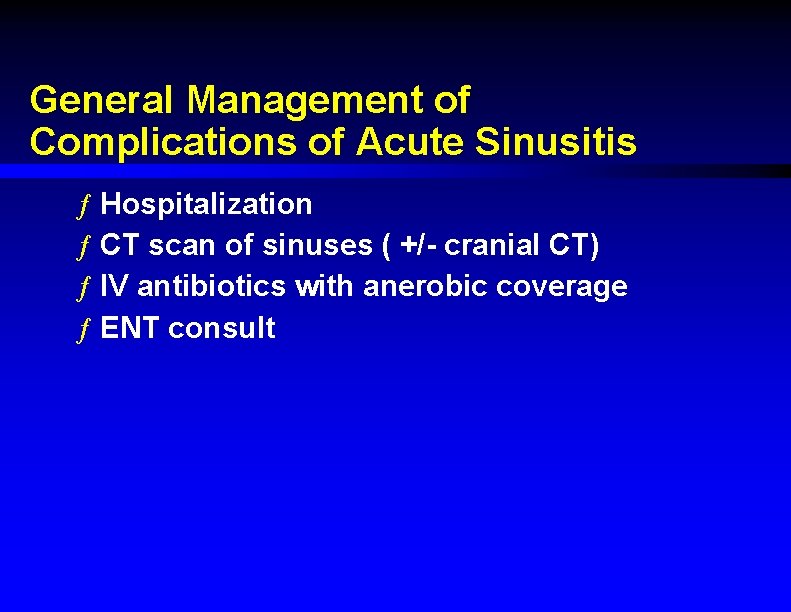 General Management of Complications of Acute Sinusitis

ƒ Hospitalization
ƒ CT scan of sinuses ( +/- cranial CT)
ƒ IV antibiotics with anerobic coverage
ƒ ENT consult